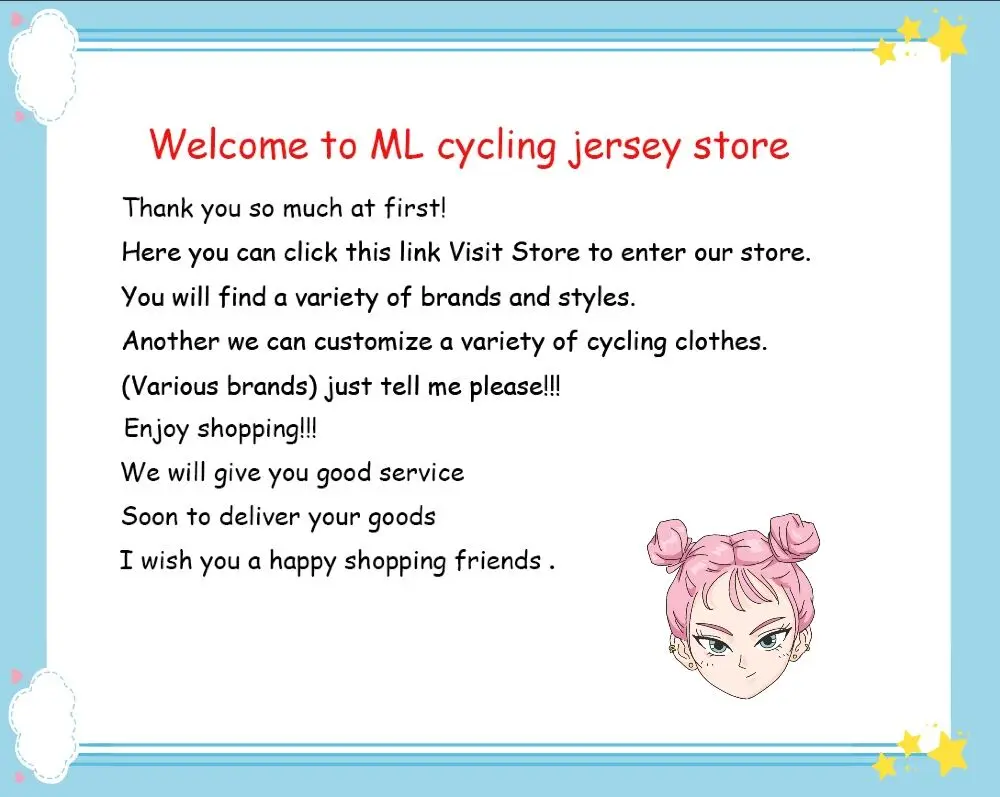 Welcome to ML cycling jersey store

Thank you so much at first!
Here you can click this link Visit Store to enter our store.
You will find a variety of brands and styles.
Another we can customize a variety of cycling clothes.
(Various brands) just tell me please!!!
Enjoy shopping!!!
We will give you good service
Soon to deliver your goods
I wish you a happy shopping friends .